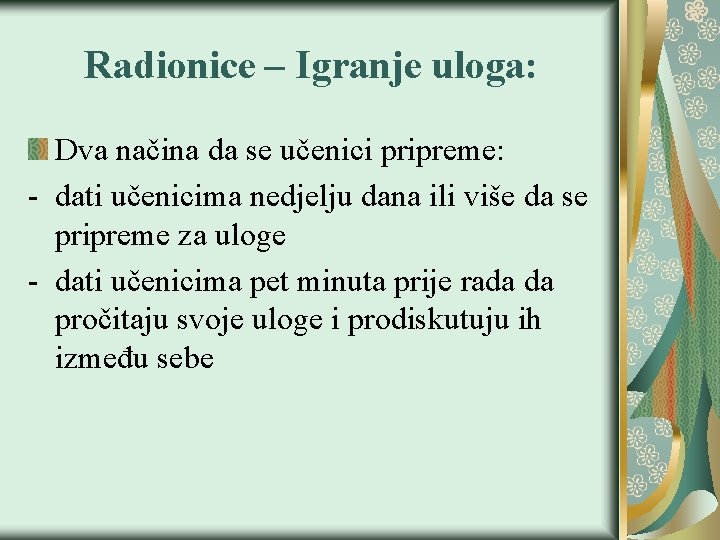 Radionice – Igranje uloga:

Dva načina da se učenici pripreme:
- dati učenicima nedjelju dana ili više da se pripreme za uloge
- dati učenicima pet minuta prije rada da pročitaju svoje uloge i prodiskutuju ih između sebe